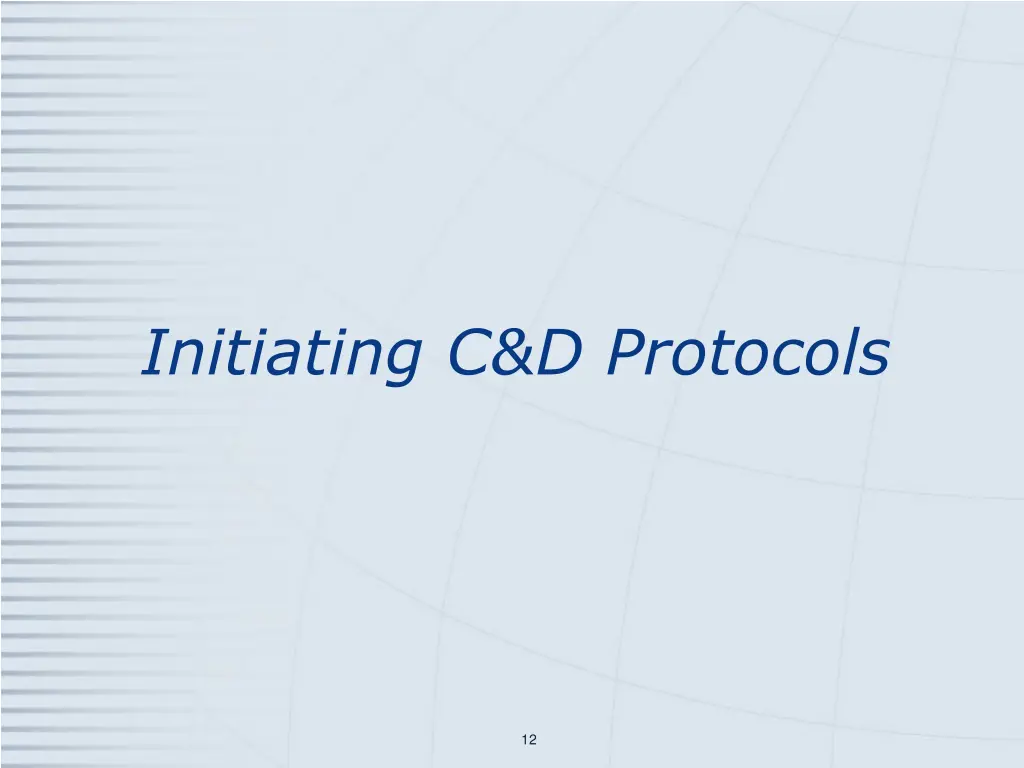 Initiating C&D Protocols

12